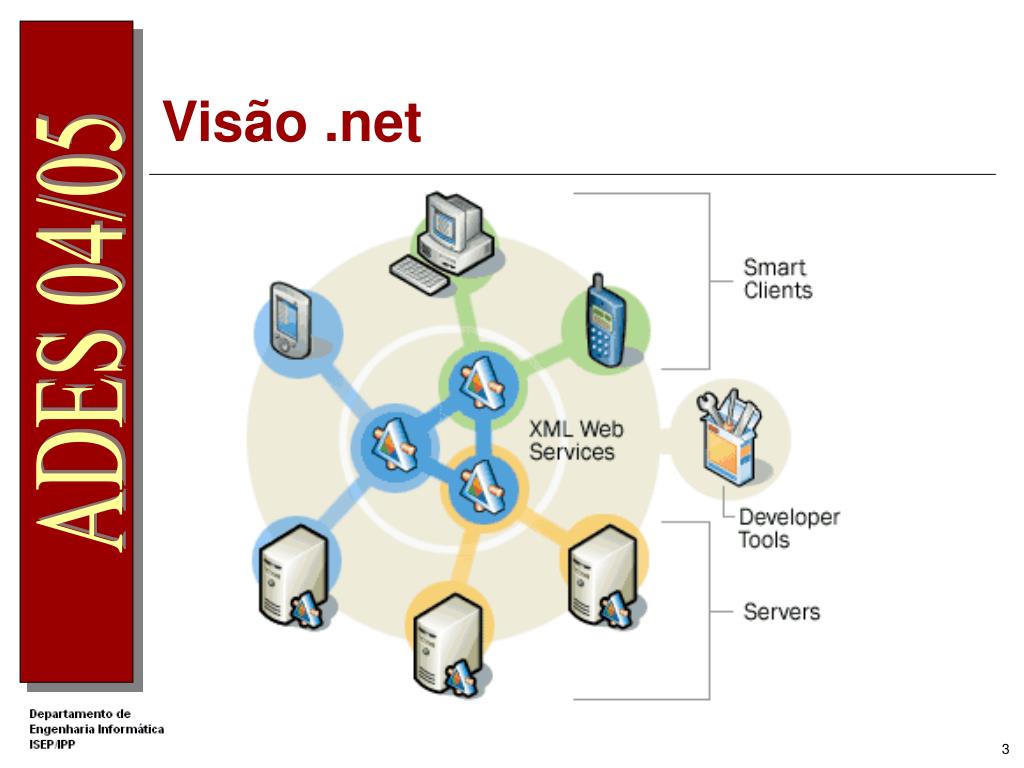 ADES 04/05

Visão .net

Smart Clients

XML Web Services

Developer Tools

Servers

Departamento de Engenharia Informática ISEP/IPP

3